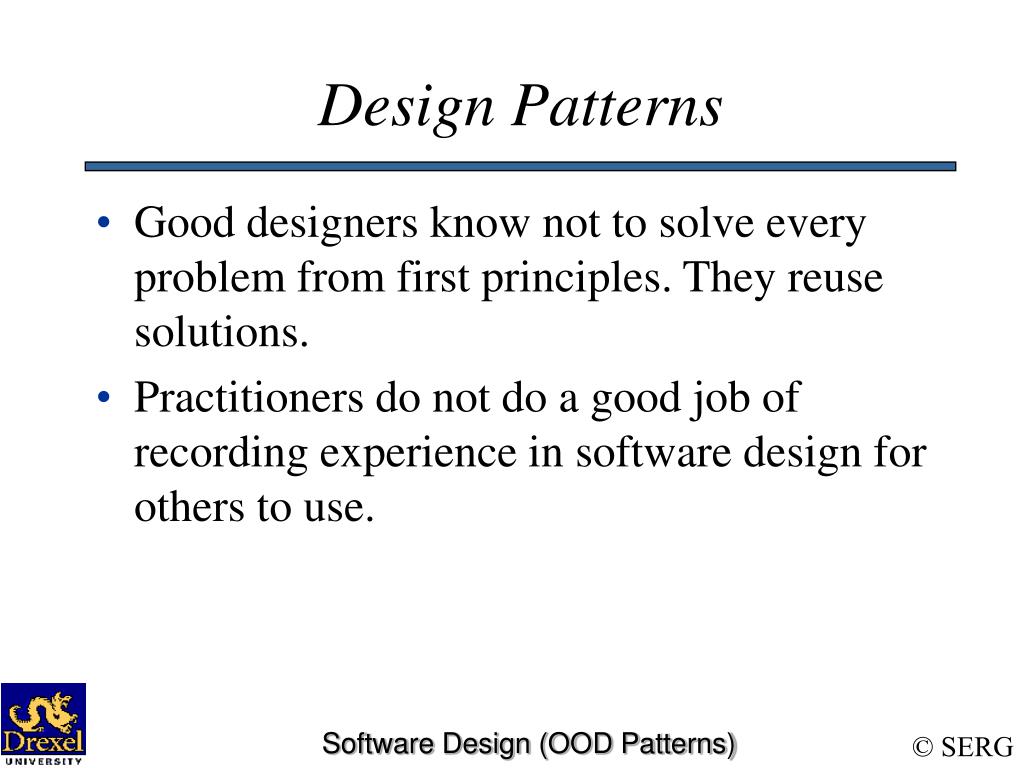 Design Patterns

• Good designers know not to solve every problem from first principles. They reuse solutions.

• Practitioners do not do a good job of recording experience in software design for others to use.

Drexel UNIVERSITY

Software Design (OOD Patterns)

© SERG